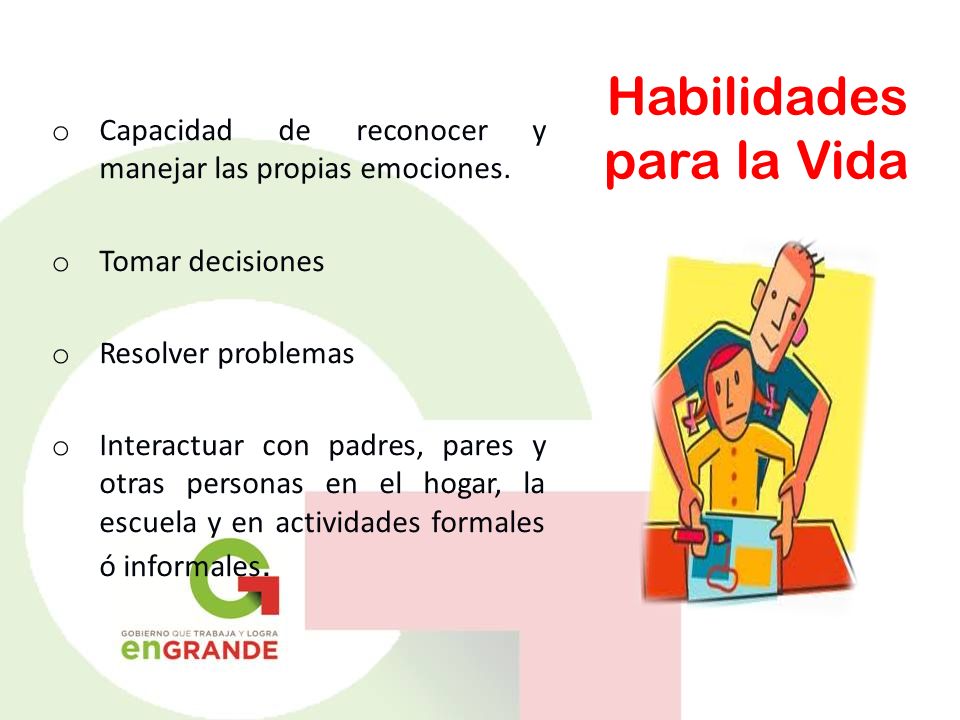 Habilidades para la Vida

o Capacidad de reconocer y manejar las propias emociones.

o Tomar decisiones

o Resolver problemas

o Interactuar con padres, pares y otras personas en el hogar, la escuela y en actividades formales ó informales.

GOBIERNO QUE TRABAJA Y LOGRA
enGRANDE